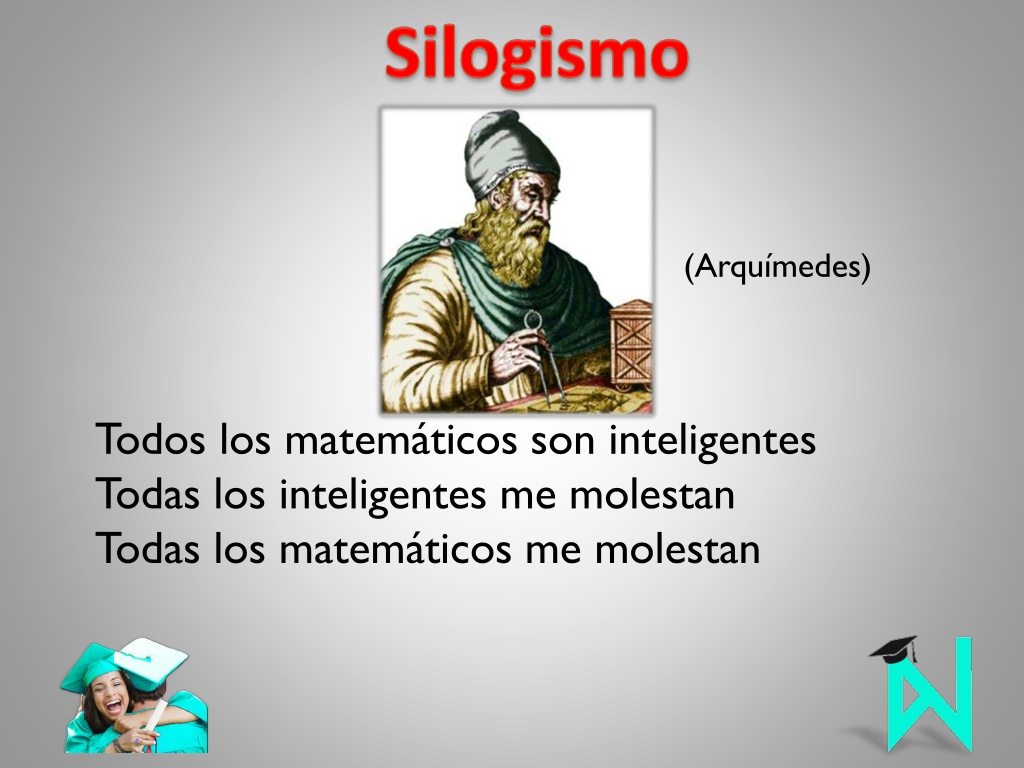 Silogismo

(Arquímedes)

Todos los matemáticos son inteligentes
Todas los inteligentes me molestan
Todas los matemáticos me molestan